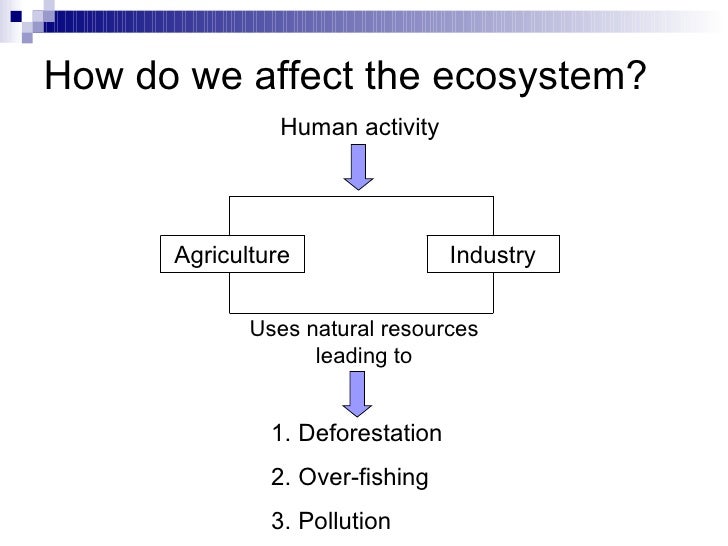 How do we affect the ecosystem?

Human activity

Agriculture

Industry

Uses natural resources leading to

1. Deforestation
2. Over-fishing
3. Pollution